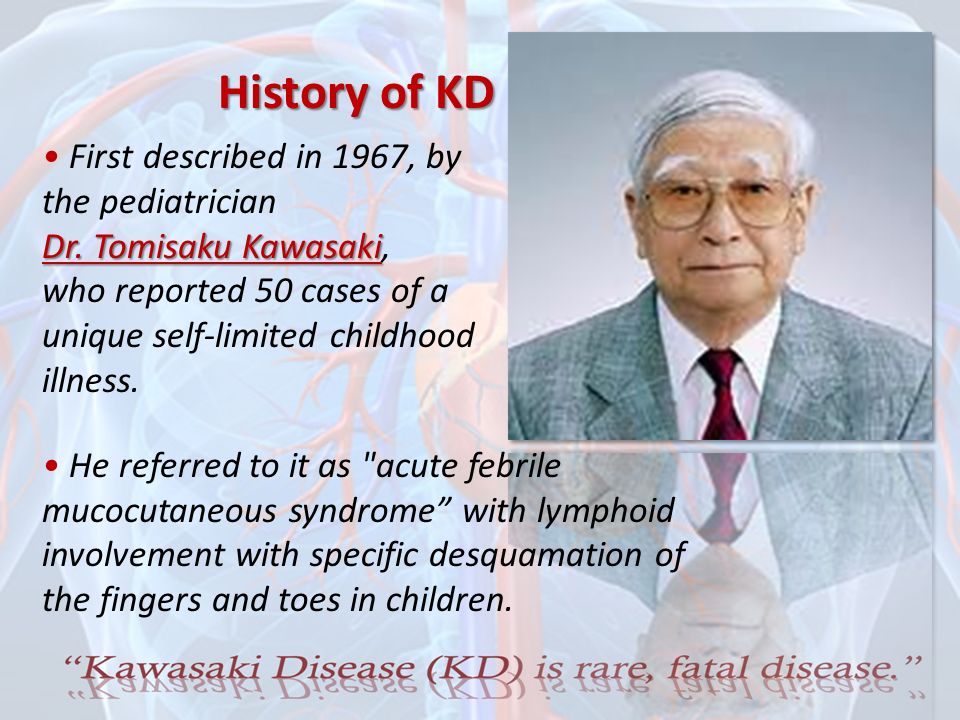 History of KD

• First described in 1967, by the pediatrician Dr. Tomisaku Kawasaki, who reported 50 cases of a unique self-limited childhood illness.

• He referred to it as "acute febrile mucocutaneous syndrome” with lymphoid involvement with specific desquamation of the fingers and toes in children.

“Kawasaki Disease (KD) is rare, fatal disease.”